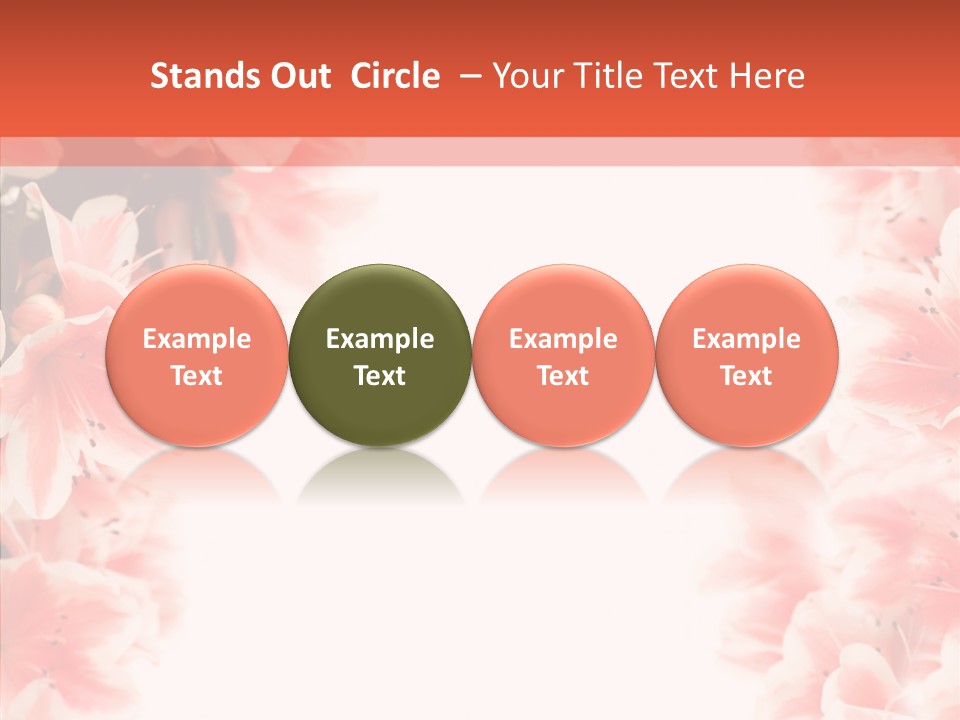 Stands Out Circle – Your Title Text Here

Example Text

Example Text

Example Text

Example Text